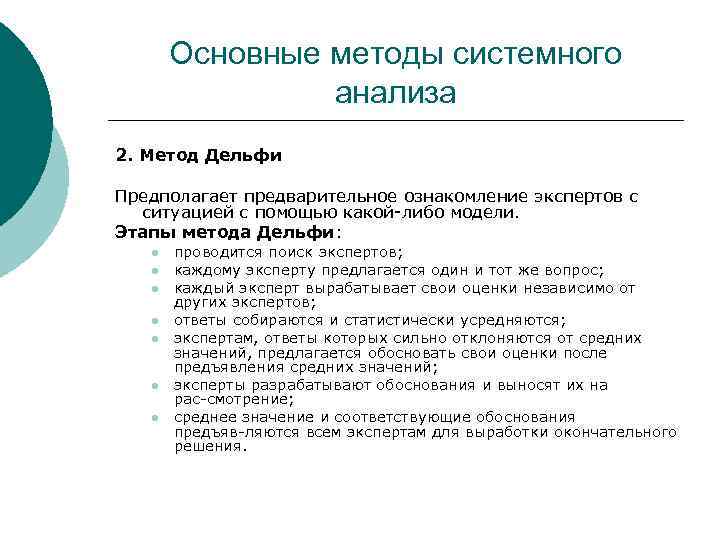 Основные методы системного анализа

2. Метод Дельфи

Предполагает предварительное ознакомление экспертов с ситуацией с помощью какой-либо модели.

Этапы метода Дельфи:

- проводится поиск экспертов;
- каждому эксперту предлагается один и тот же вопрос;
- каждый эксперт вырабатывает свои оценки независимо от других экспертов;
- ответы собираются и статистически усредняются;
- экспертам, ответы которых сильно отклоняются от средних значений, предлагается обосновать свои оценки после предъявления средних значений;
- эксперты разрабатывают обоснования и выносят их на рас-смотрение;
- среднее значение и соответствующие обоснования предъяв-ляются всем экспертам для выработки окончательного решения.